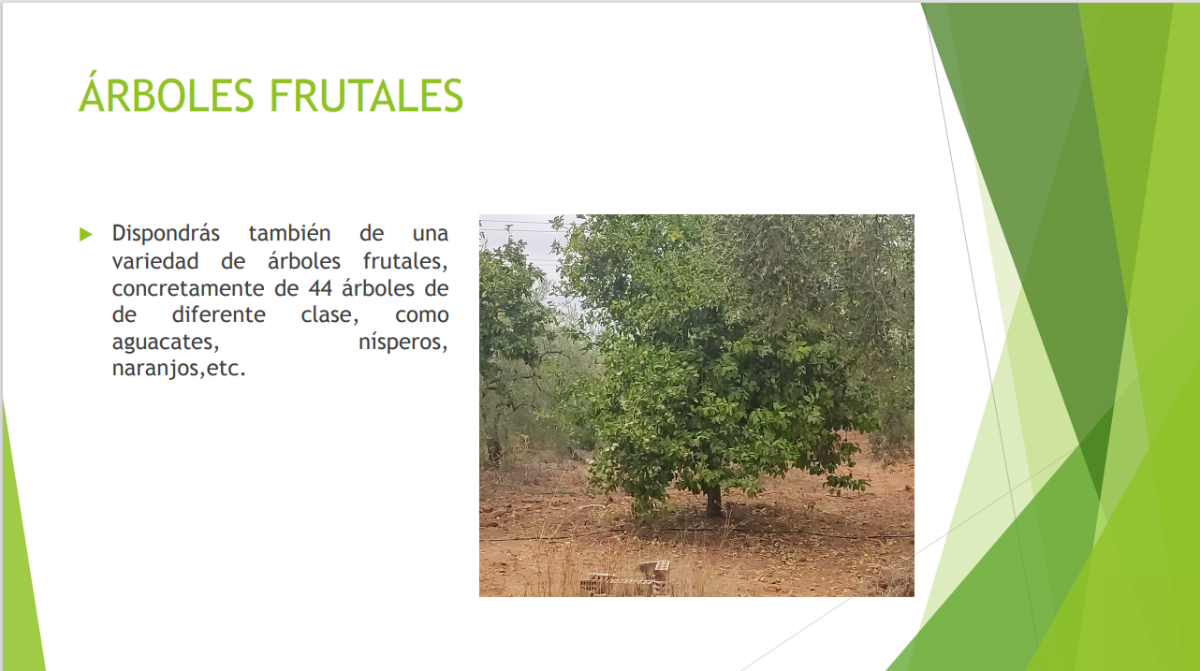 ÁRBOLES FRUTALES

Dispondrás también de una variedad de árboles frutales, concretamente de 44 árboles de de diferente clase, como aguacates, nísperos, naranjos,etc.